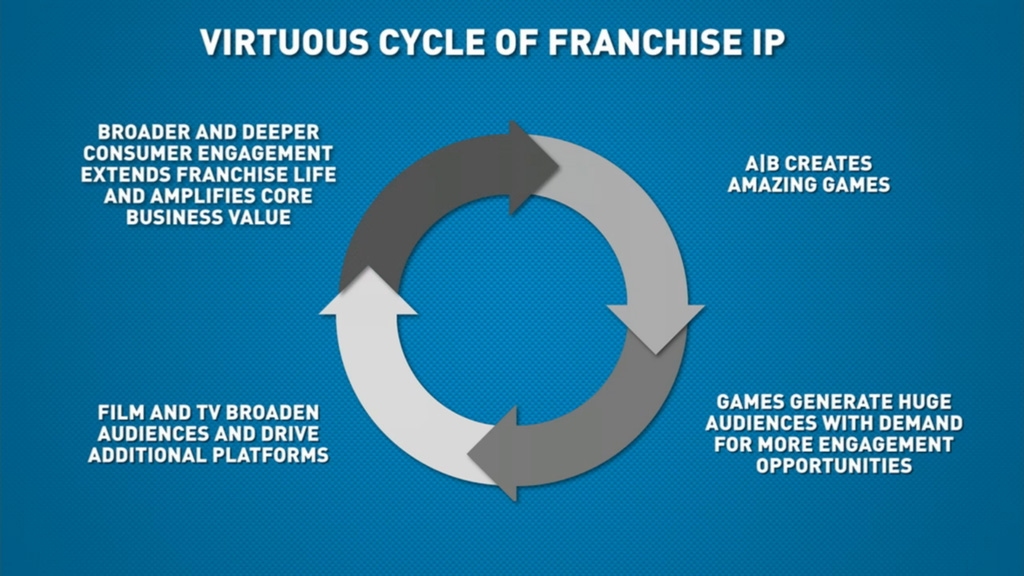 VIRTUOUS CYCLE OF FRANCHISE IP

BROADER AND DEEPER CONSUMER ENGAGEMENT EXTENDS FRANCHISE LIFE AND AMPLIFIES CORE BUSINESS VALUE

A|B CREATES AMAZING GAMES

GAMES GENERATE HUGE AUDIENCES WITH DEMAND FOR MORE ENGAGEMENT OPPORTUNITIES

FILM AND TV BROADEN AUDIENCES AND DRIVE ADDITIONAL PLATFORMS